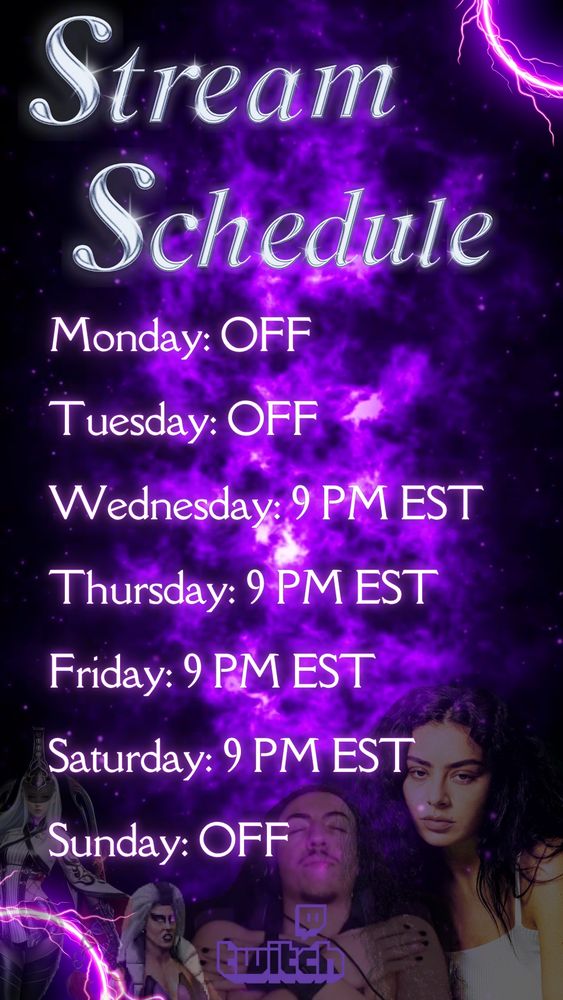 Stream Schedule

Monday: OFF

Tuesday: OFF

Wednesday: 9 PM EST

Thursday: 9 PM EST

Friday: 9 PM EST

Saturday: 9 PM EST

Sunday: OFF

twitch